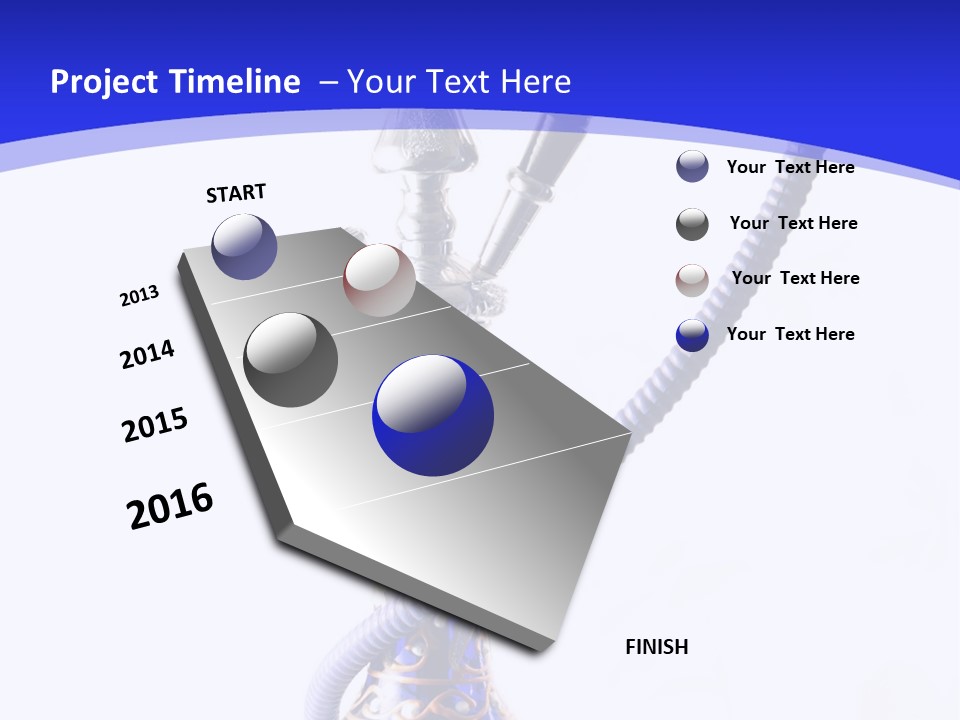 Project Timeline – Your Text Here

START

2013

2014

2015

2016

FINISH

Your Text Here

Your Text Here

Your Text Here

Your Text Here